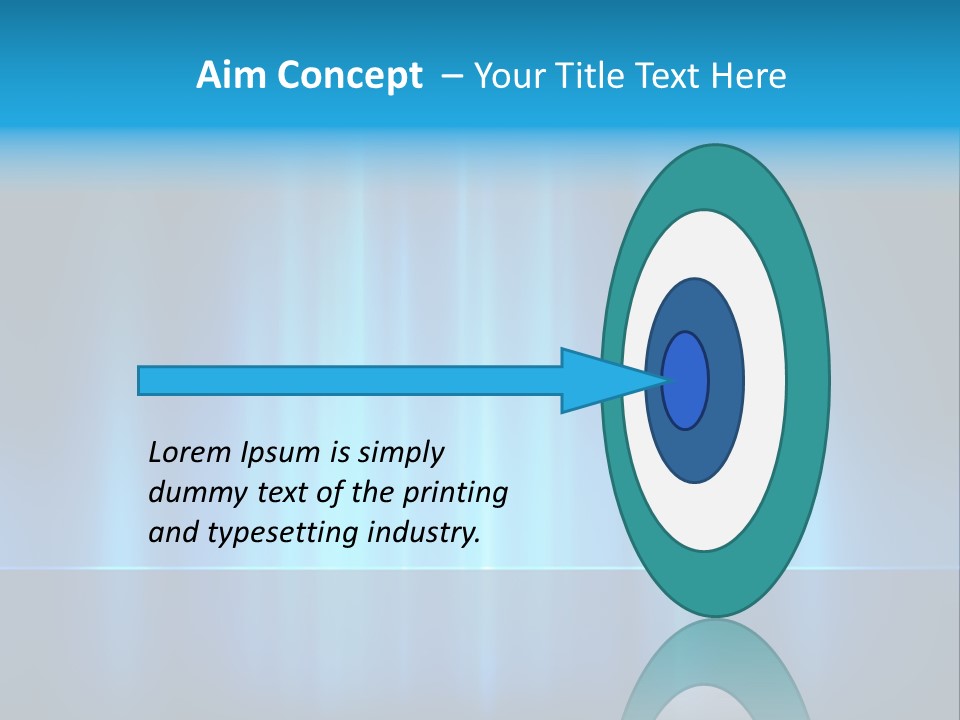 Aim Concept – Your Title Text Here

Lorem Ipsum is simply dummy text of the printing and typesetting industry.